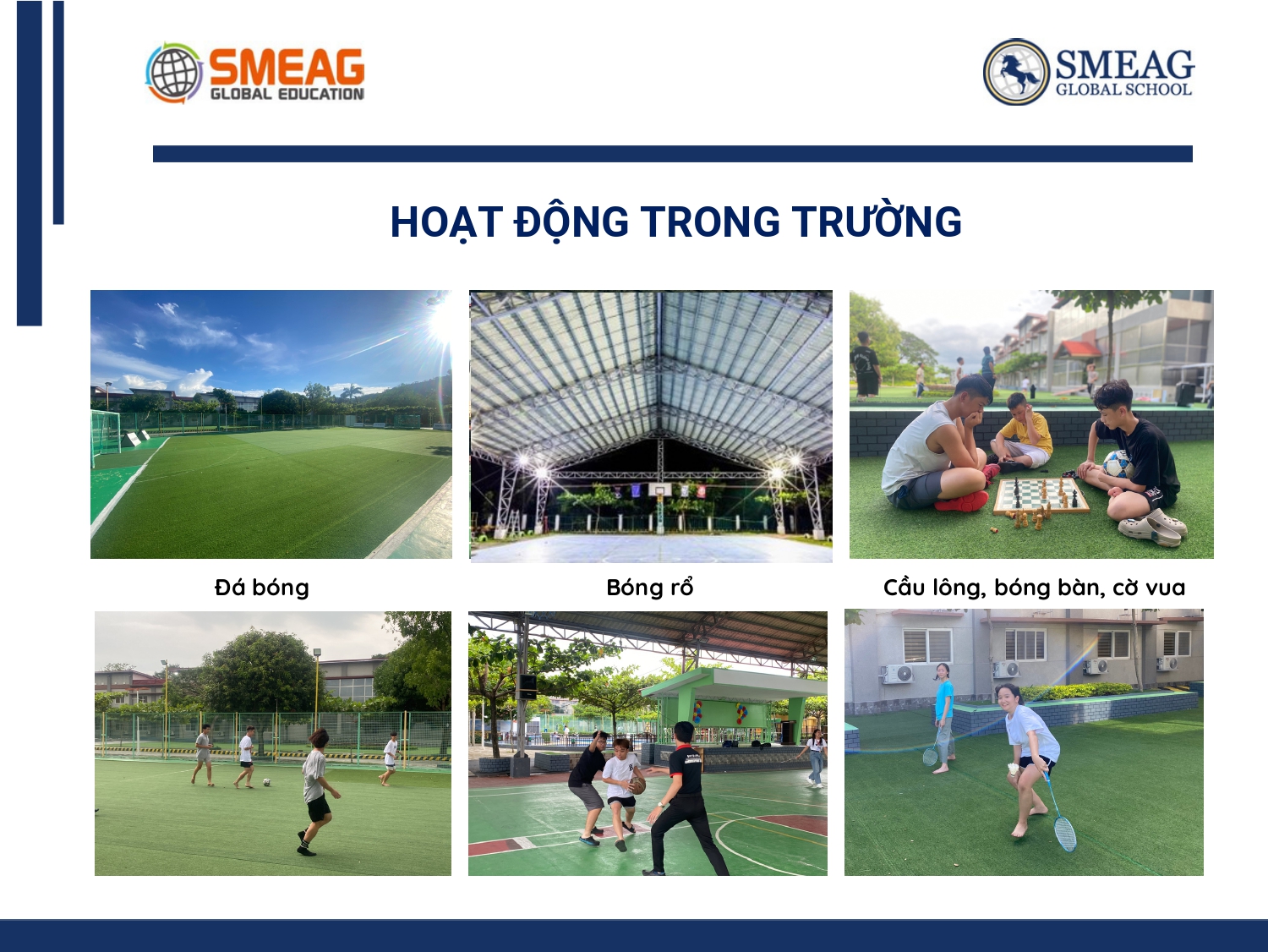 SMEAG GLOBAL EDUCATION

SMEAG GLOBAL SCHOOL

HOẠT ĐỘNG TRONG TRƯỜNG

Đá bóng

Bóng rổ

Cầu lông, bóng bàn, cờ vua